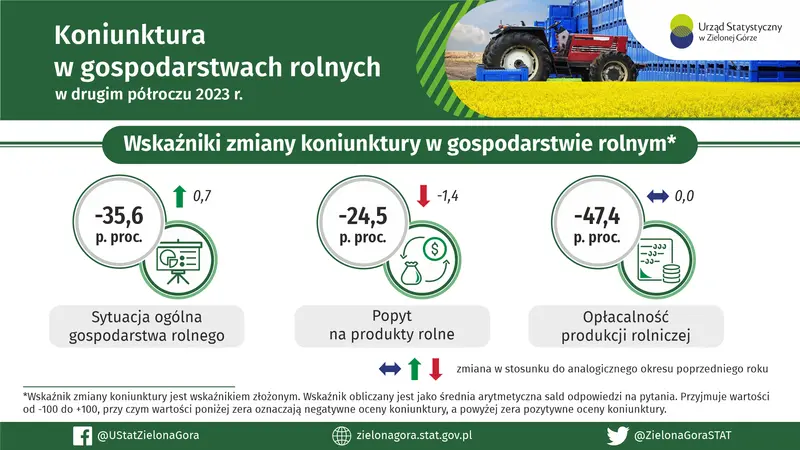 Koniunktura w gospodarstwach rolnych
w drugim półroczu 2023 r.

Urząd Statystyczny w Zielonej Górze

Wskaźniki zmiany koniunktury w gospodarstwie rolnym*

-35,6 p. proc.
0,7
Sytuacja ogólna gospodarstwa rolnego

-24,5 p. proc.
-1,4
Popyt na produkty rolne

-47,4 p. proc.
0,0
Opłacalność produkcji rolniczej

zmiana w stosunku do analogicznego okresu poprzedniego roku

*Wskaźnik zmiany koniunktury jest wskaźnikiem złożonym. Wskaźnik obliczany jest jako średnia arytmetyczna sald odpowiedzi na pytania. Przyjmuje wartości od -100 do +100, przy czym wartości poniżej zera oznaczają negatywne oceny koniunktury, a powyżej zera pozytywne oceny koniunktury.

@UStatZielonaGora
zielonagora.stat.gov.pl
@ZielonaGoraSTAT